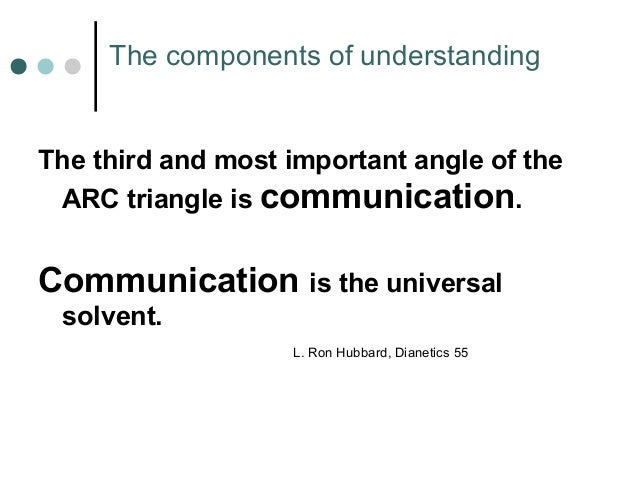 The components of understanding

The third and most important angle of the ARC triangle is communication.

Communication is the universal solvent.

L. Ron Hubbard, Dianetics 55